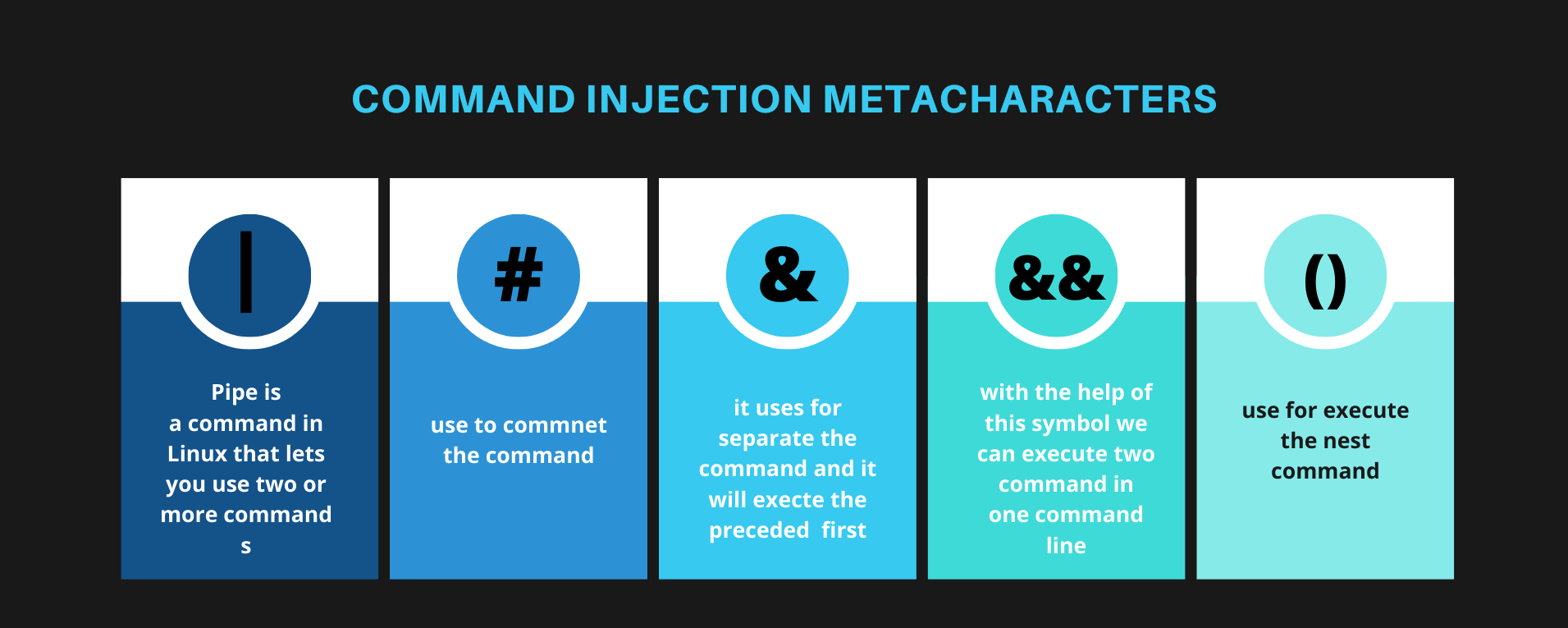 COMMAND INJECTION METACHARACTERS

|

Pipe is a command in Linux that lets you use two or more command s

#

use to commnet the command

&

it uses for separate the command and it will execte the preceded first

&&

with the help of this symbol we can execute two command in one command line

()

use for execute the nest command